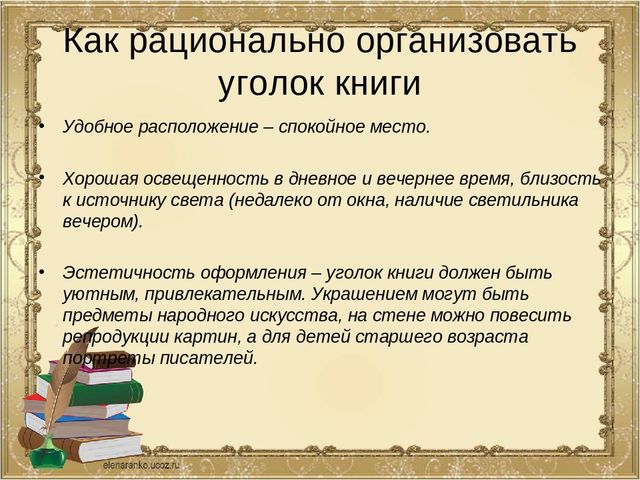 Как рационально организовать уголок книги

• Удобное расположение – спокойное место.

• Хорошая освещенность в дневное и вечернее время, близость к источнику света (недалеко от окна, наличие светильника вечером).

• Эстетичность оформления – уголок книги должен быть уютным, привлекательным. Украшением могут быть предметы народного искусства, на стене можно повесить репродукции картин, а для детей старшего возраста портреты писателей.

elenaranko.ucoz.ru